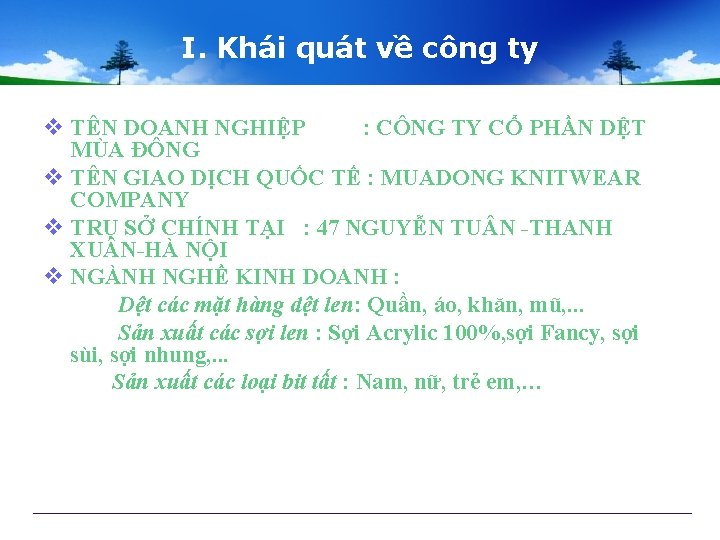 I. Khái quát về công ty

❖ TÊN DOANH NGHIỆP : CÔNG TY CỔ PHẦN DỆT MÙA ĐÔNG
❖ TÊN GIAO DỊCH QUỐC TẾ : MUADONG KNITWEAR COMPANY
❖ TRỤ SỞ CHÍNH TẠI : 47 NGUYỄN TUÂN -THANH XUÂN-HÀ NỘI
❖ NGÀNH NGHỀ KINH DOANH :

Dệt các mặt hàng dệt len: Quần, áo, khăn, mũ,...

Sản xuất các sợi len : Sợi Acrylic 100%,sợi Fancy, sợi sùi, sợi nhung,...

Sản xuất các loại bít tất : Nam, nữ, trẻ em,…